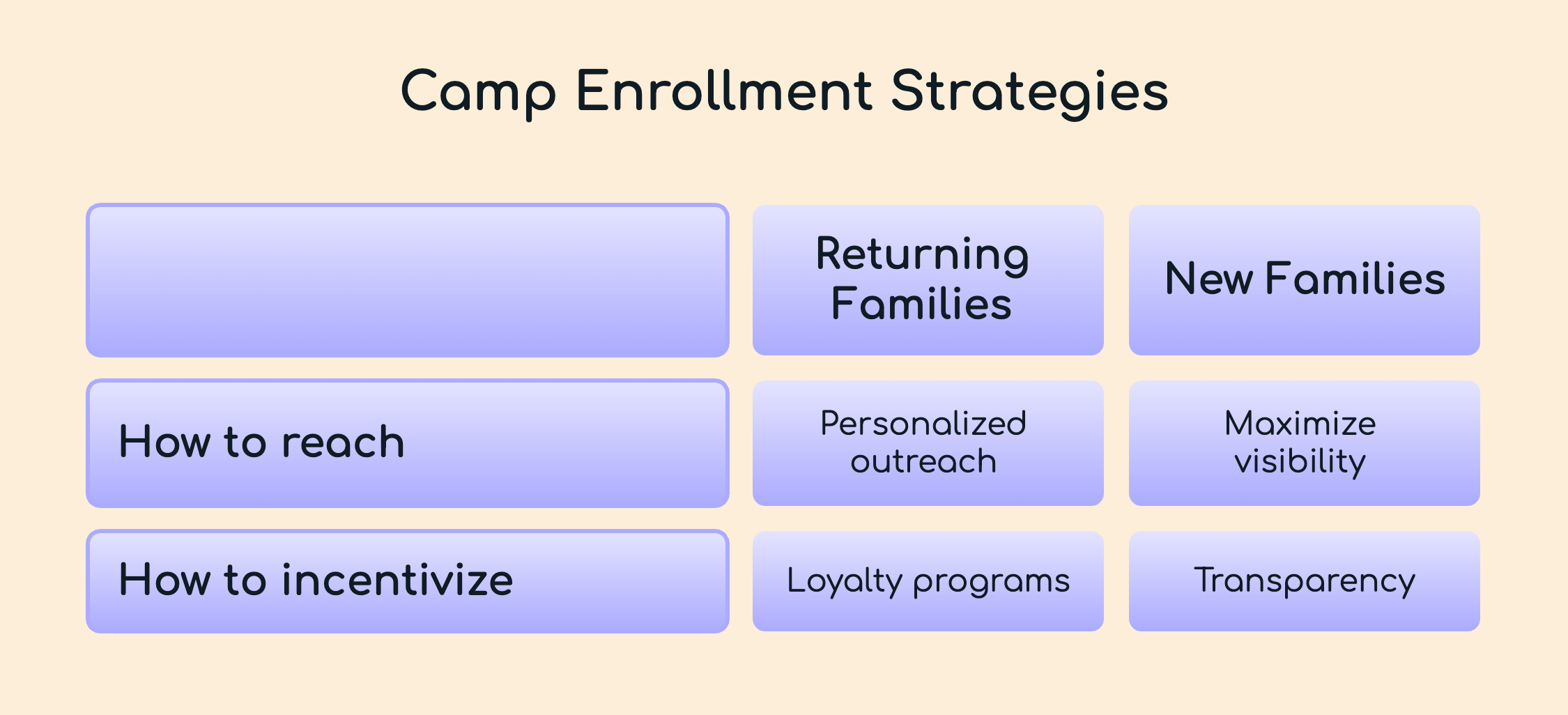 Camp Enrollment Strategies

| | Returning Families | New Families |
|---|---|---|
| How to reach | Personalized outreach | Maximize visibility |
| How to incentivize | Loyalty programs | Transparency |